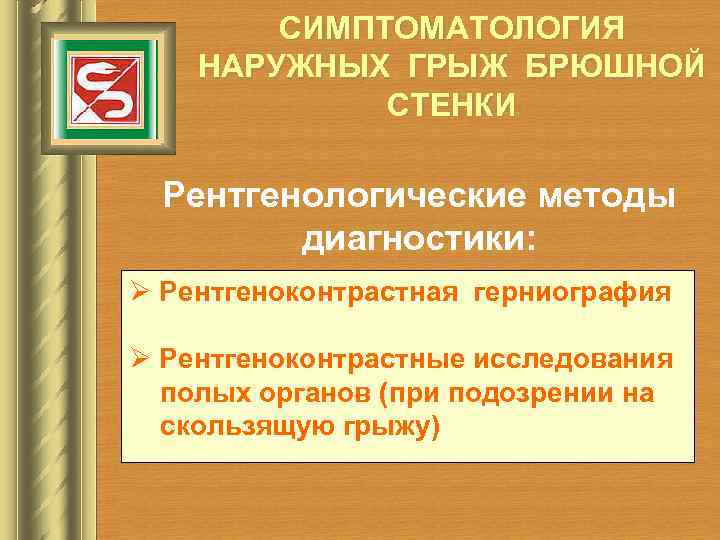 СИМПТОМАТОЛОГИЯ НАРУЖНЫХ ГРЫЖ БРЮШНОЙ СТЕНКИ

Рентгенологические методы диагностики:

➢ Рентгеноконтрастная герниография

➢ Рентгеноконтрастные исследования полых органов (при подозрении на скользящую грыжу)